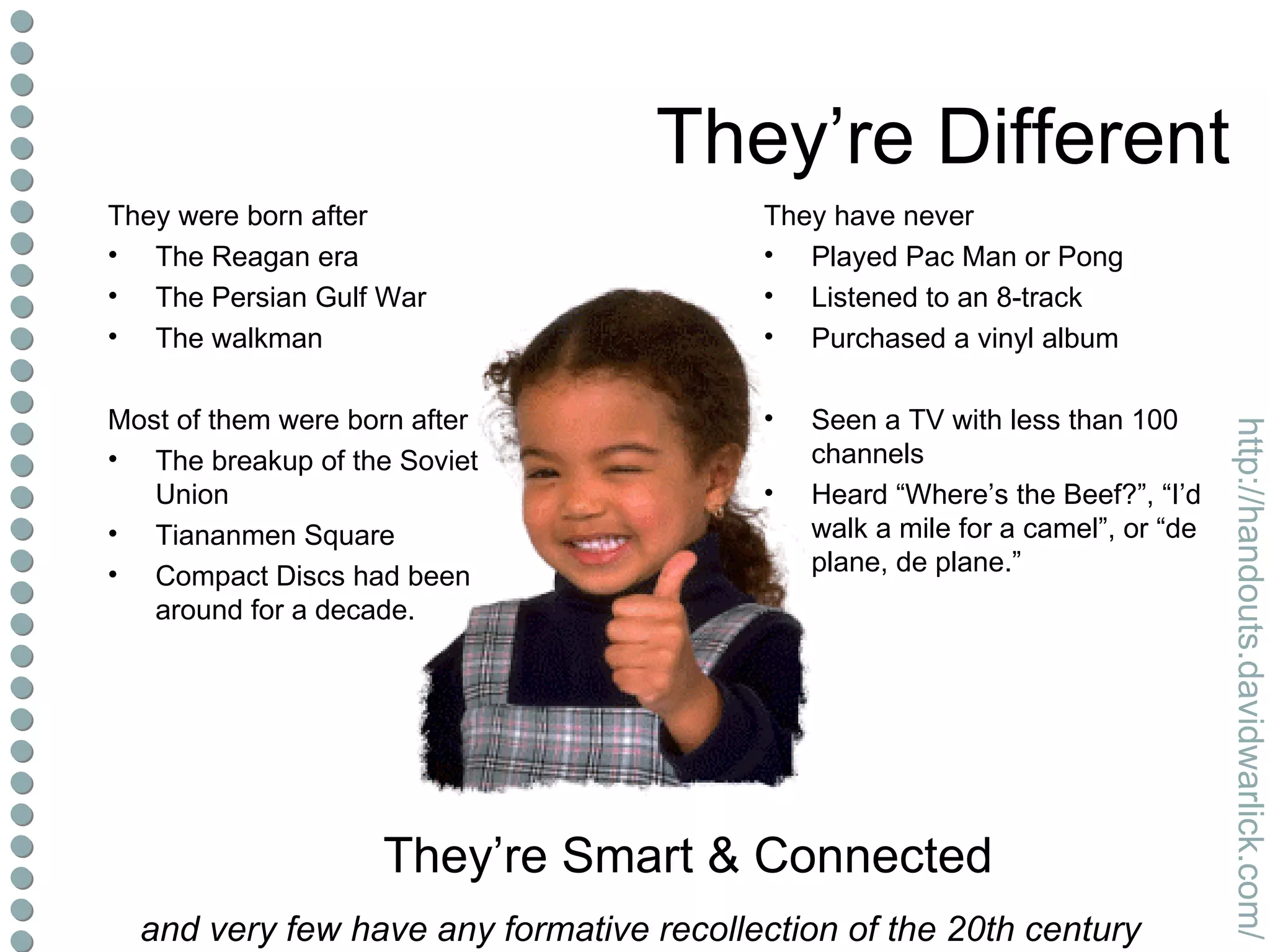 They’re Different

They were born after
• The Reagan era
• The Persian Gulf War
• The walkman

Most of them were born after
• The breakup of the Soviet Union
• Tiananmen Square
• Compact Discs had been around for a decade.

They have never
• Played Pac Man or Pong
• Listened to an 8-track
• Purchased a vinyl album

• Seen a TV with less than 100 channels
• Heard “Where’s the Beef?”, “I’d walk a mile for a camel”, or “de plane, de plane.”

They’re Smart & Connected

and very few have any formative recollection of the 20th century

http://handouts.davidwarlick.com/